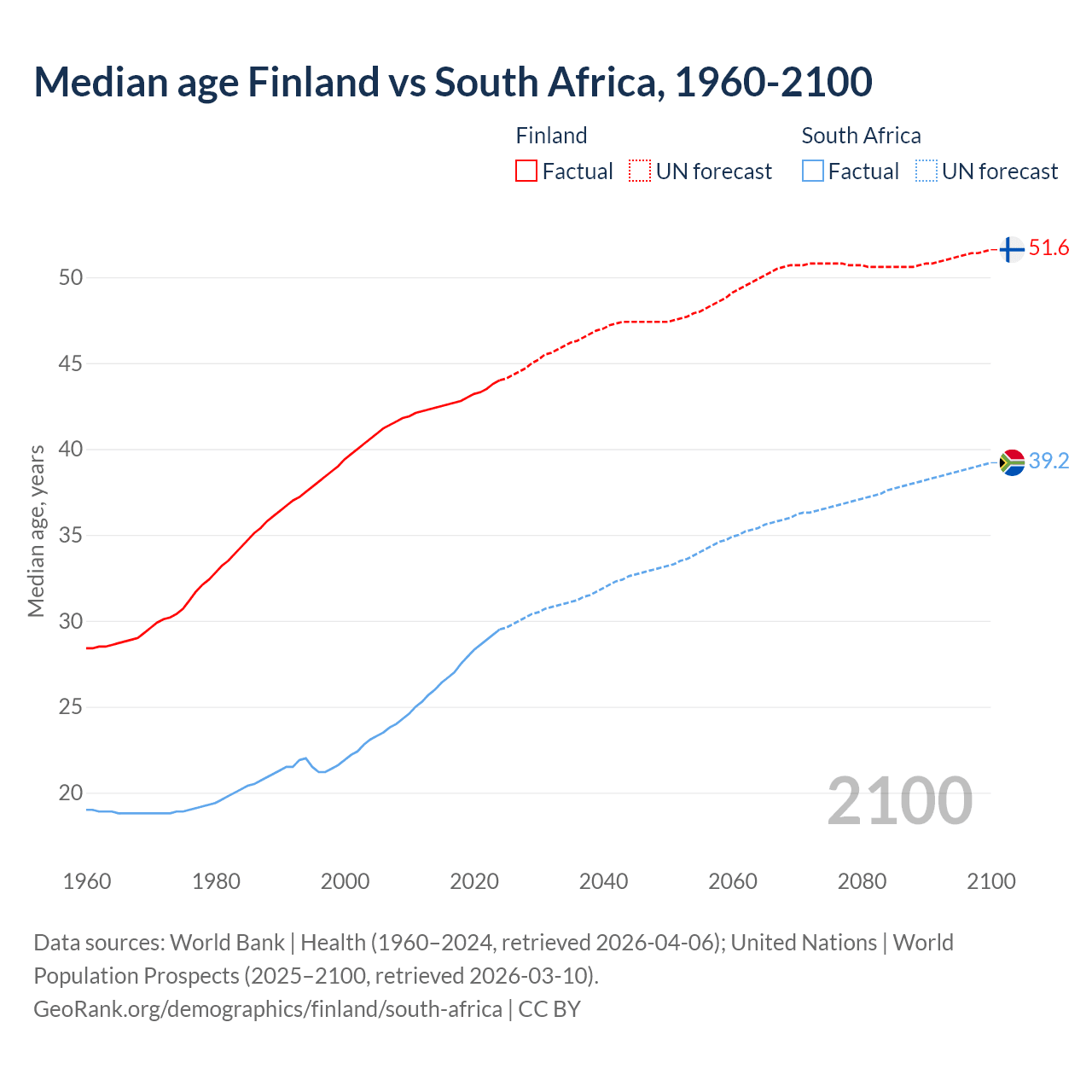 Median age Finland vs South Africa, 1960-2100

Finland
Factual
UN forecast

South Africa
Factual
UN forecast

Median age, years

50
45
40
35
30
25
20

51.6
39.2

2100

1960
1980
2000
2020
2040
2060
2080
2100

Data sources: World Bank | Health (1960–2024, retrieved 2026-04-06); United Nations | World Population Prospects (2025–2100, retrieved 2026-03-10).
GeoRank.org/demographics/finland/south-africa | CC BY